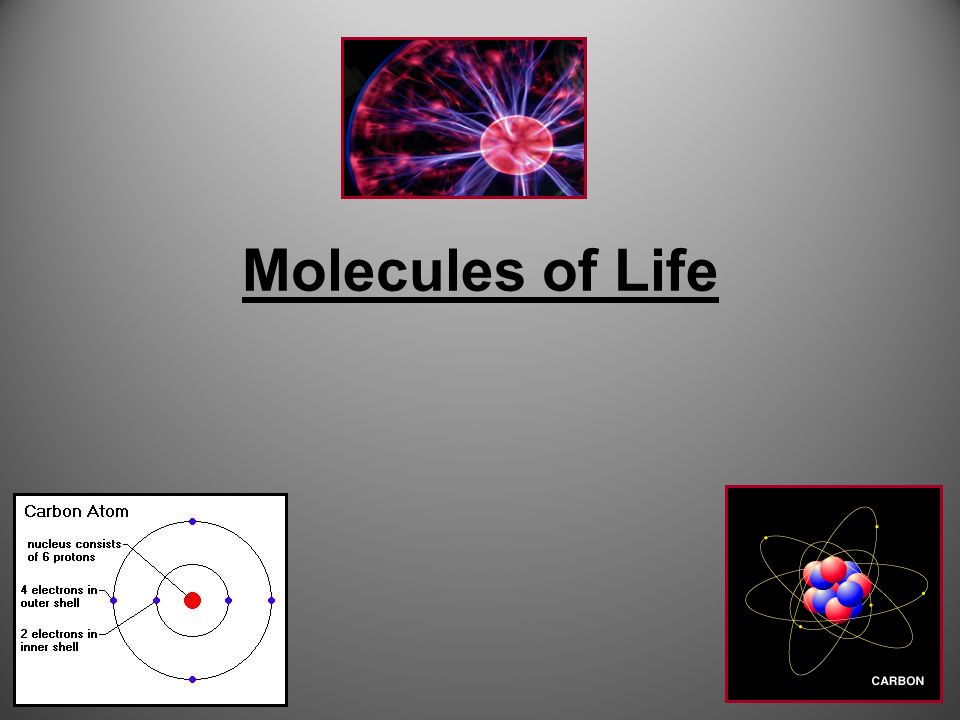 Molecules of Life

Carbon Atom

nucleus consists of 6 protons

4 electrons in outer shell

2 electrons in inner shell

CARBON